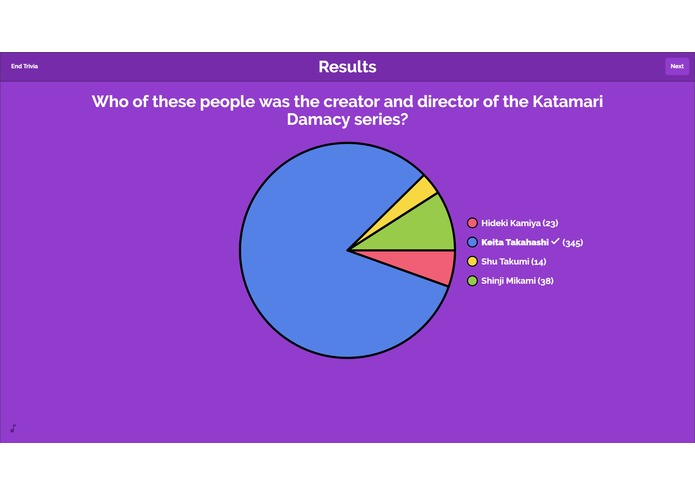 End Trivia

Results

Next

Who of these people was the creator and director of the Katamari Damacy series?

Hideki Kamiya (23)
Keita Takahashi ✓ (345)
Shu Takumi (14)
Shinji Mikami (38)